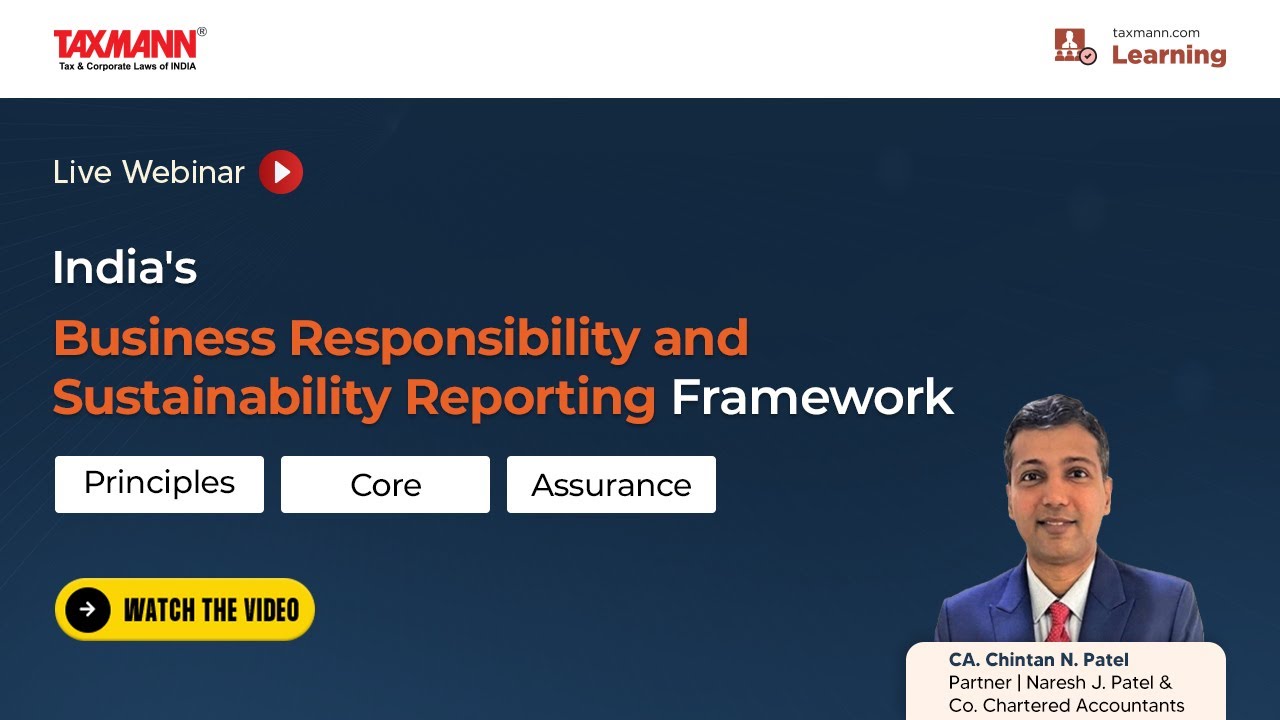 TAXMANN®
Tax & Corporate Laws of INDIA

taxmann.com
Learning

Live Webinar

India's
Business Responsibility and Sustainability Reporting Framework

Principles
Core
Assurance

WATCH THE VIDEO

CA. Chintan N. Patel
Partner | Naresh J. Patel & Co. Chartered Accountants